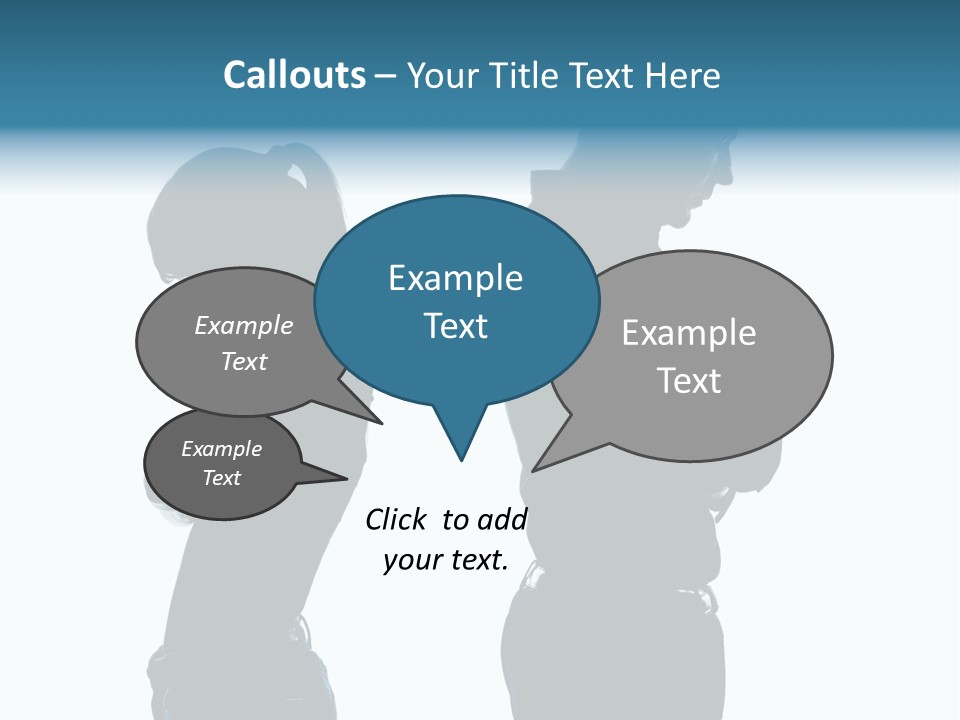 Callouts – Your Title Text Here

Example Text

Example Text

Example Text

Example Text

Click to add your text.